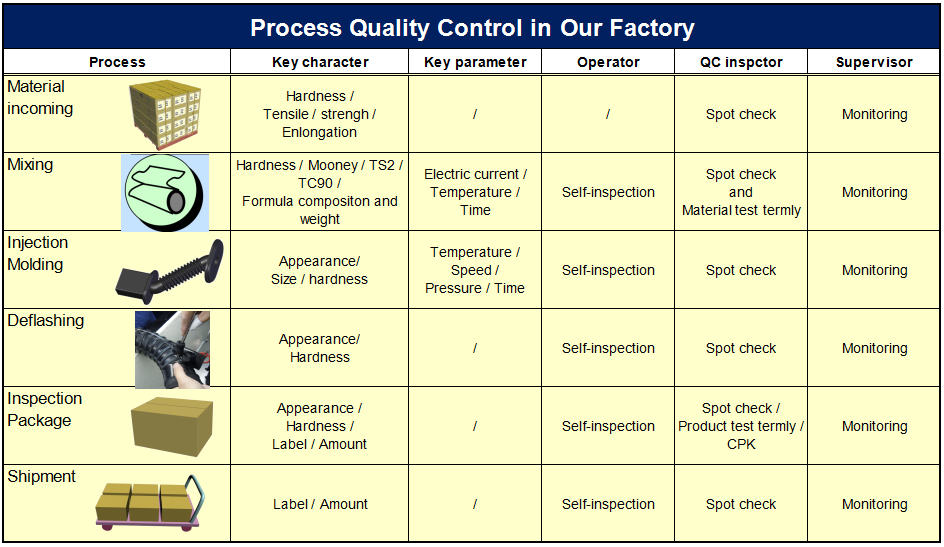 Process Quality Control in Our Factory

| Process | Key character | Key parameter | Operator | QC inspctor | Supervisor |
|---|---|---|---|---|---|
| Material incoming | Hardness / Tensile / strengh / Enlongation | / | / | Spot check | Monitoring |
| Mixing | Hardness / Mooney / TS2 / TC90 / Formula compositon and weight | Electric current / Temperature / Time | Self-inspection | Spot check and Material test termly | Monitoring |
| Injection Molding | Appearance/ Size / hardness | Temperature / Speed / Pressure / Time | Self-inspection | Spot check | Monitoring |
| Deflashing | Appearance/ Hardness | / | Self-inspection | Spot check | Monitoring |
| Inspection Package | Appearance / Hardness / Label / Amount | / | Self-inspection | Spot check / Product test termly / CPK | Monitoring |
| Shipment | Label / Amount | / | Self-inspection | Spot check | Monitoring |